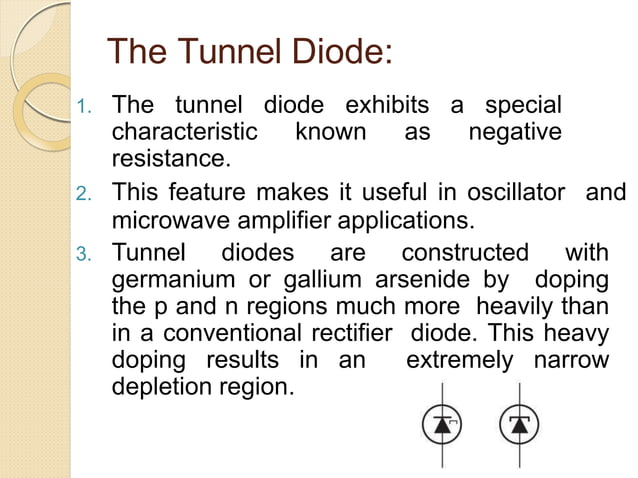 The Tunnel Diode:

1. The tunnel diode exhibits a special characteristic known as negative resistance.

2. This feature makes it useful in oscillator and microwave amplifier applications.

3. Tunnel diodes are constructed with germanium or gallium arsenide by doping the p and n regions much more heavily than in a conventional rectifier diode. This heavy doping results in an extremely narrow depletion region.